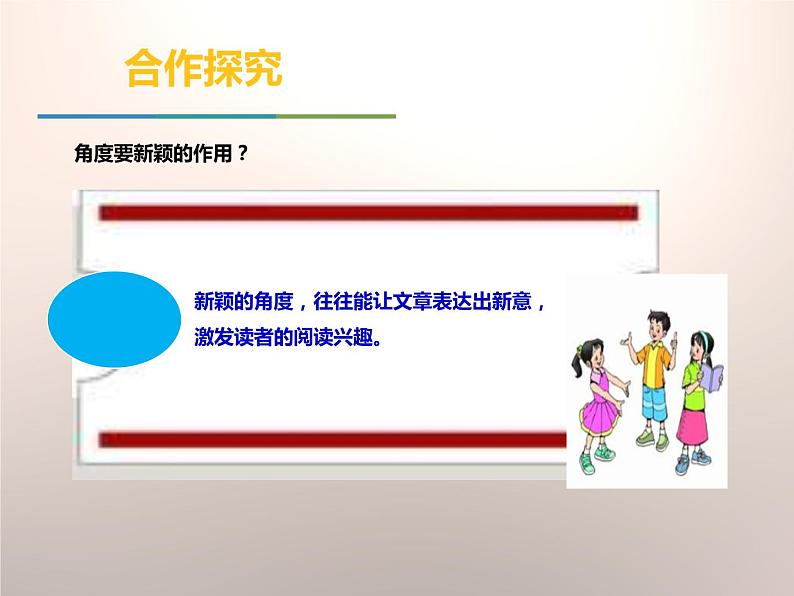 合作探究

角度要新颖的作用？

新颖的角度，往往能让文章表达出新意，激发读者的阅读兴趣。